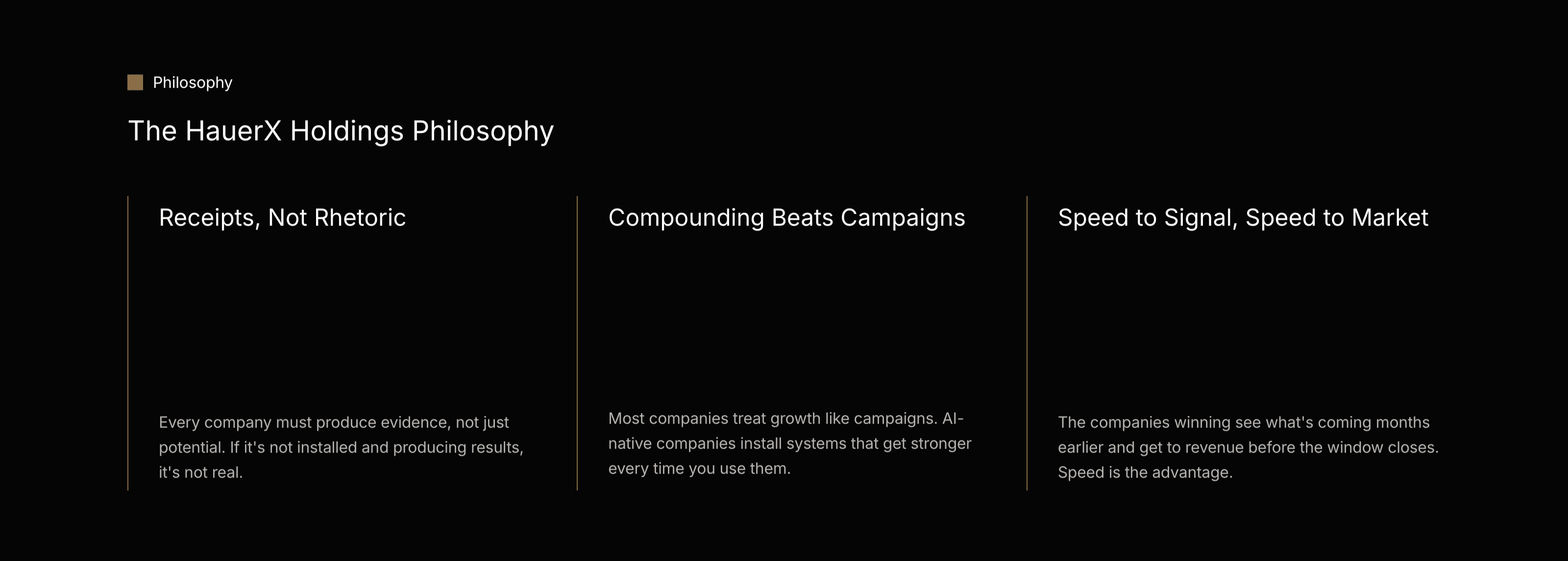 Philosophy

The HauerX Holdings Philosophy

Receipts, Not Rhetoric

Every company must produce evidence, not just potential. If it's not installed and producing results, it's not real.

Compounding Beats Campaigns

Most companies treat growth like campaigns. AI-native companies install systems that get stronger every time you use them.

Speed to Signal, Speed to Market

The companies winning see what's coming months earlier and get to revenue before the window closes. Speed is the advantage.